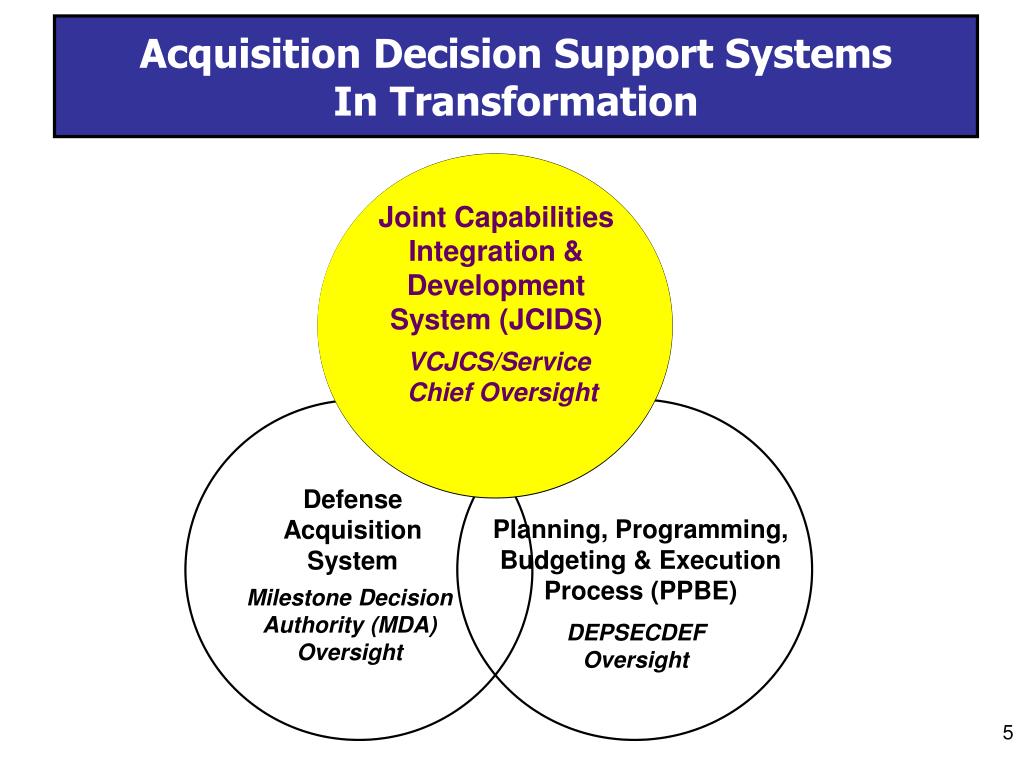 Acquisition Decision Support Systems
In Transformation

Joint Capabilities Integration & Development System (JCIDS)

VCJCS/Service Chief Oversight

Defense Acquisition System

Milestone Decision Authority (MDA) Oversight

Planning, Programming, Budgeting & Execution Process (PPBE)

DEPSECDEF Oversight

5